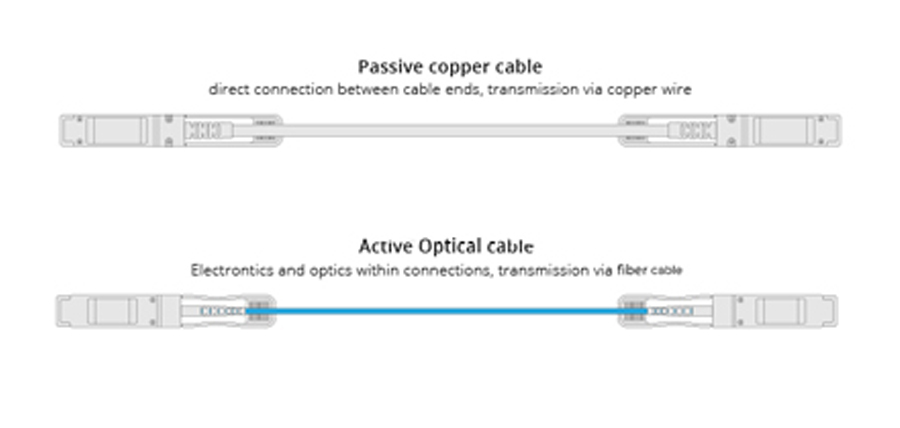 Passive copper cable
direct connection between cable ends, transmission via copper wire

Active Optical cable
Electrontics and optics within connections, transmission via fiber cable